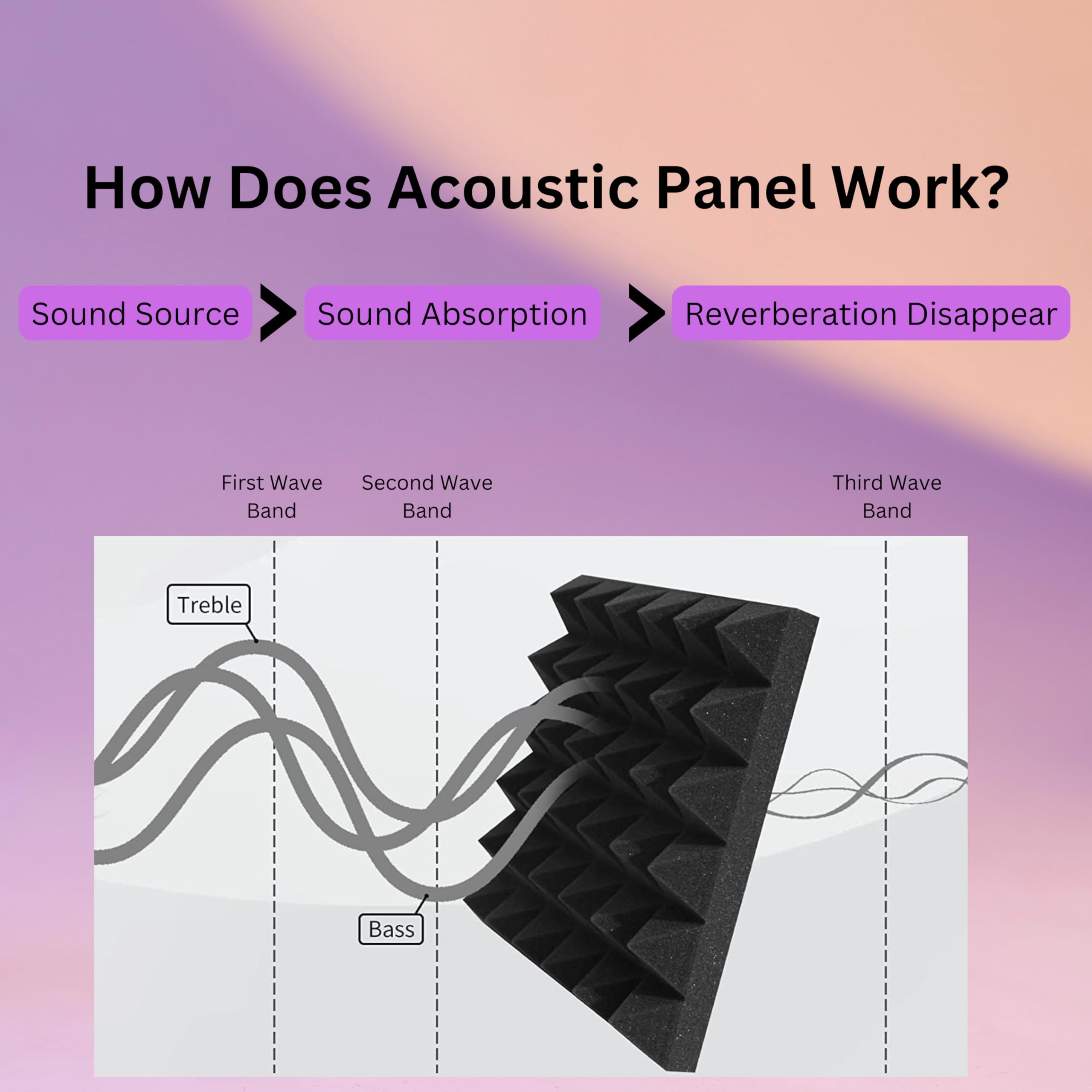 How Does Acoustic Panel Work?

Sound Source

Sound Absorption

Reverberation Disappear

First Wave Band

Second Wave Band

Third Wave Band

Treble

Bass